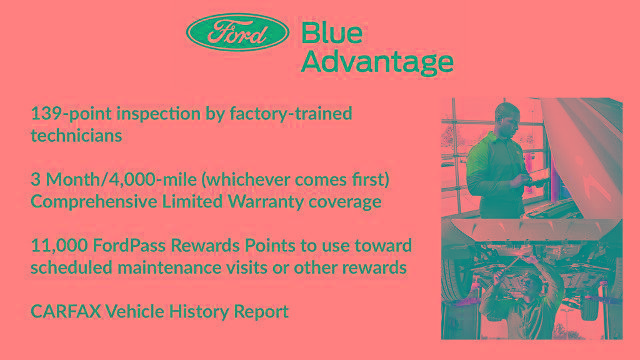 Ford Blue Advantage

139-point inspection by factory-trained technicians

3 Month/4,000-mile (whichever comes first) Comprehensive Limited Warranty coverage

11,000 FordPass Rewards Points to use toward scheduled maintenance visits or other rewards

CARFAX Vehicle History Report